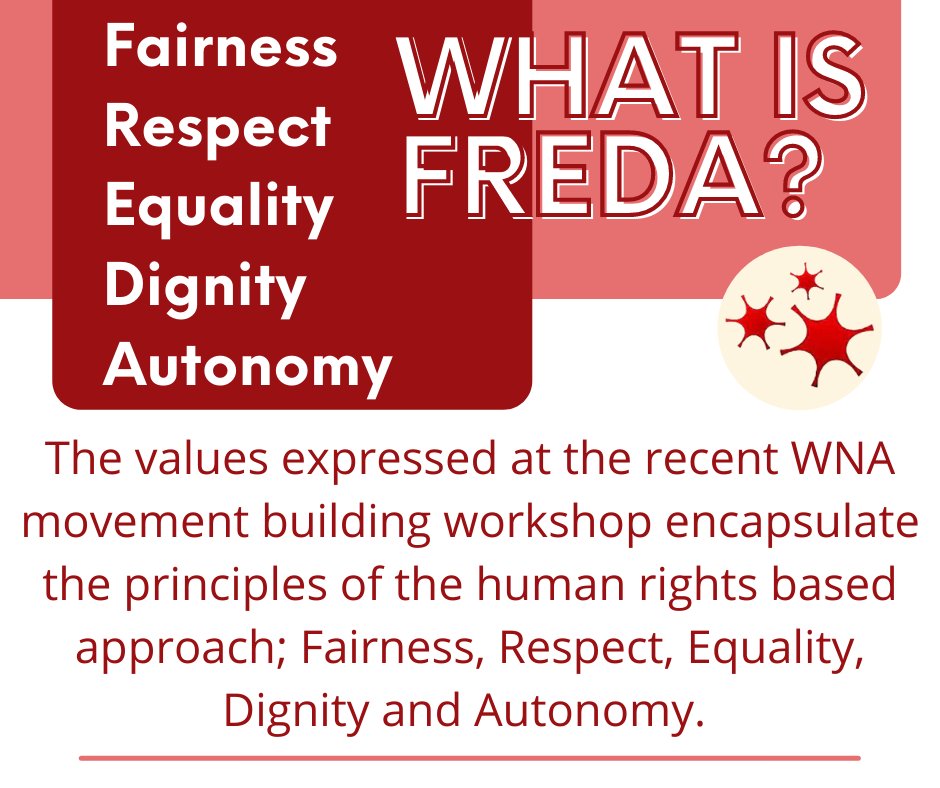 Fairness
Respect
Equality
Dignity
Autonomy

WHAT IS FREDA?

The values expressed at the recent WNA movement building workshop encapsulate the principles of the human rights based approach; Fairness, Respect, Equality, Dignity and Autonomy.